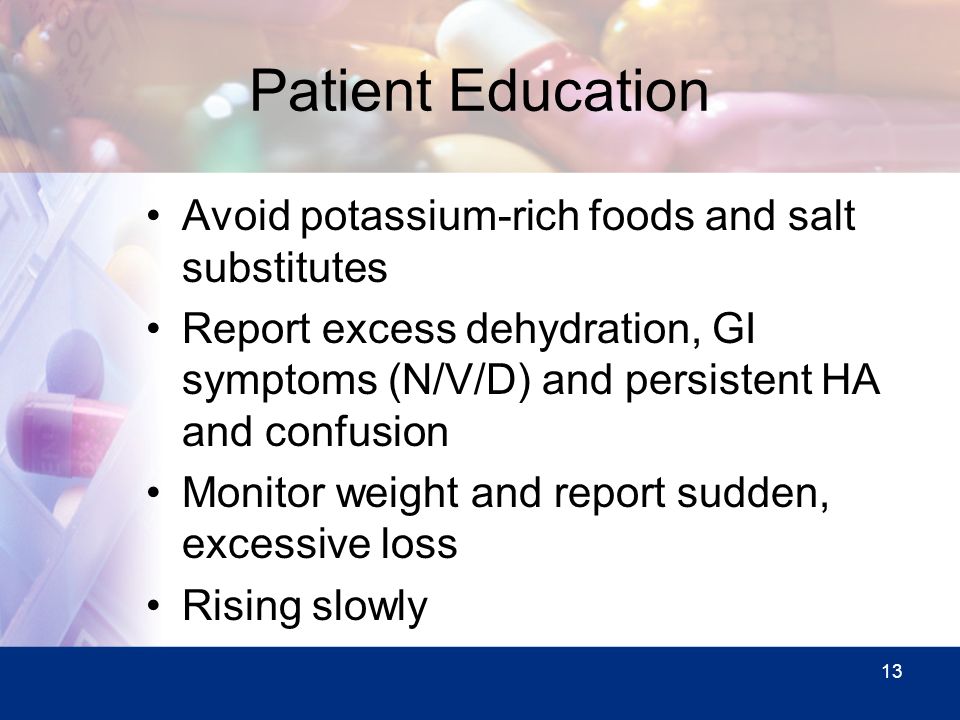 Patient Education

• Avoid potassium-rich foods and salt substitutes
• Report excess dehydration, GI symptoms (N/V/D) and persistent HA and confusion
• Monitor weight and report sudden, excessive loss
• Rising slowly

13